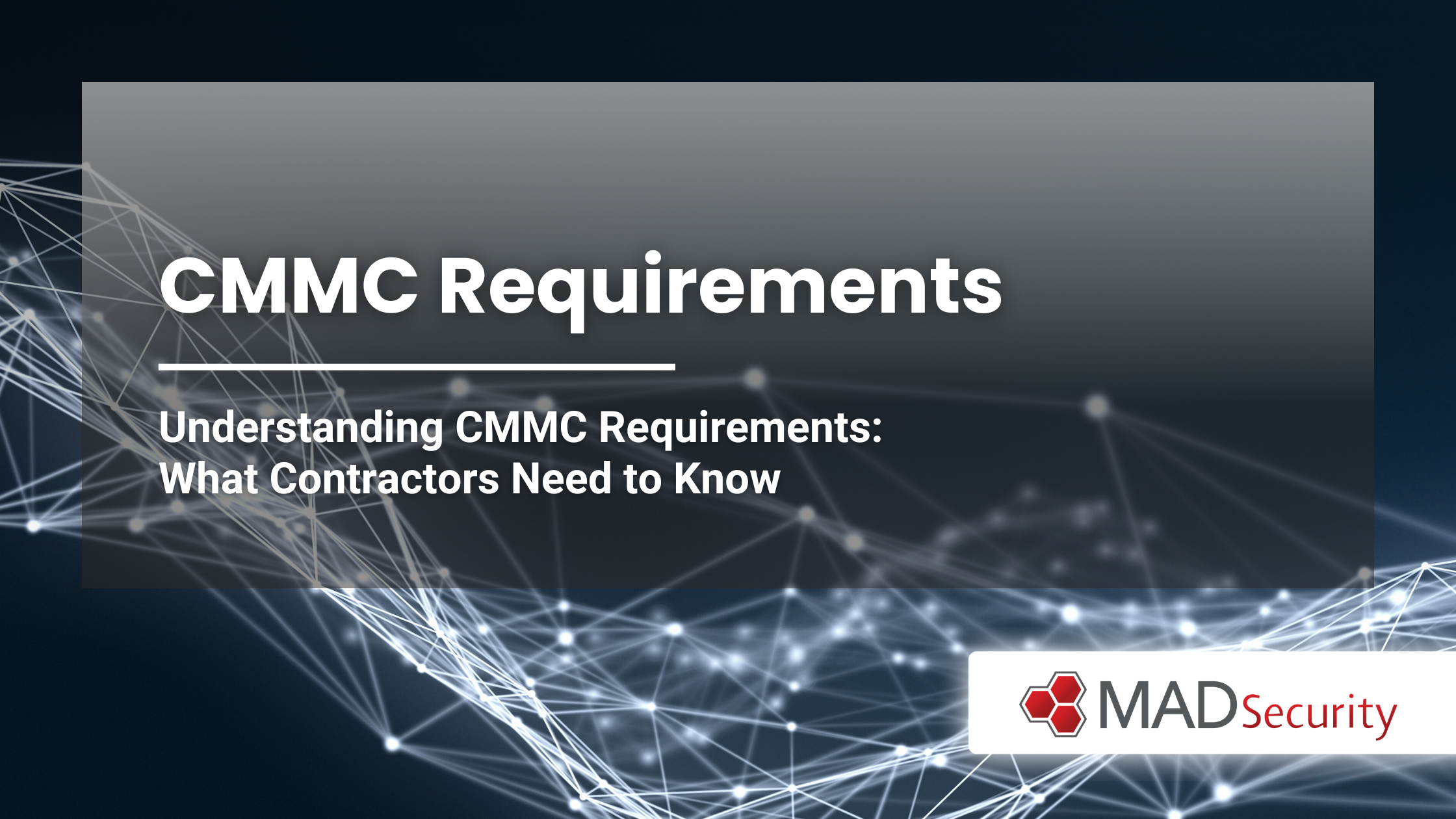 CMMC Requirements

Understanding CMMC Requirements: What Contractors Need to Know

MADSecurity